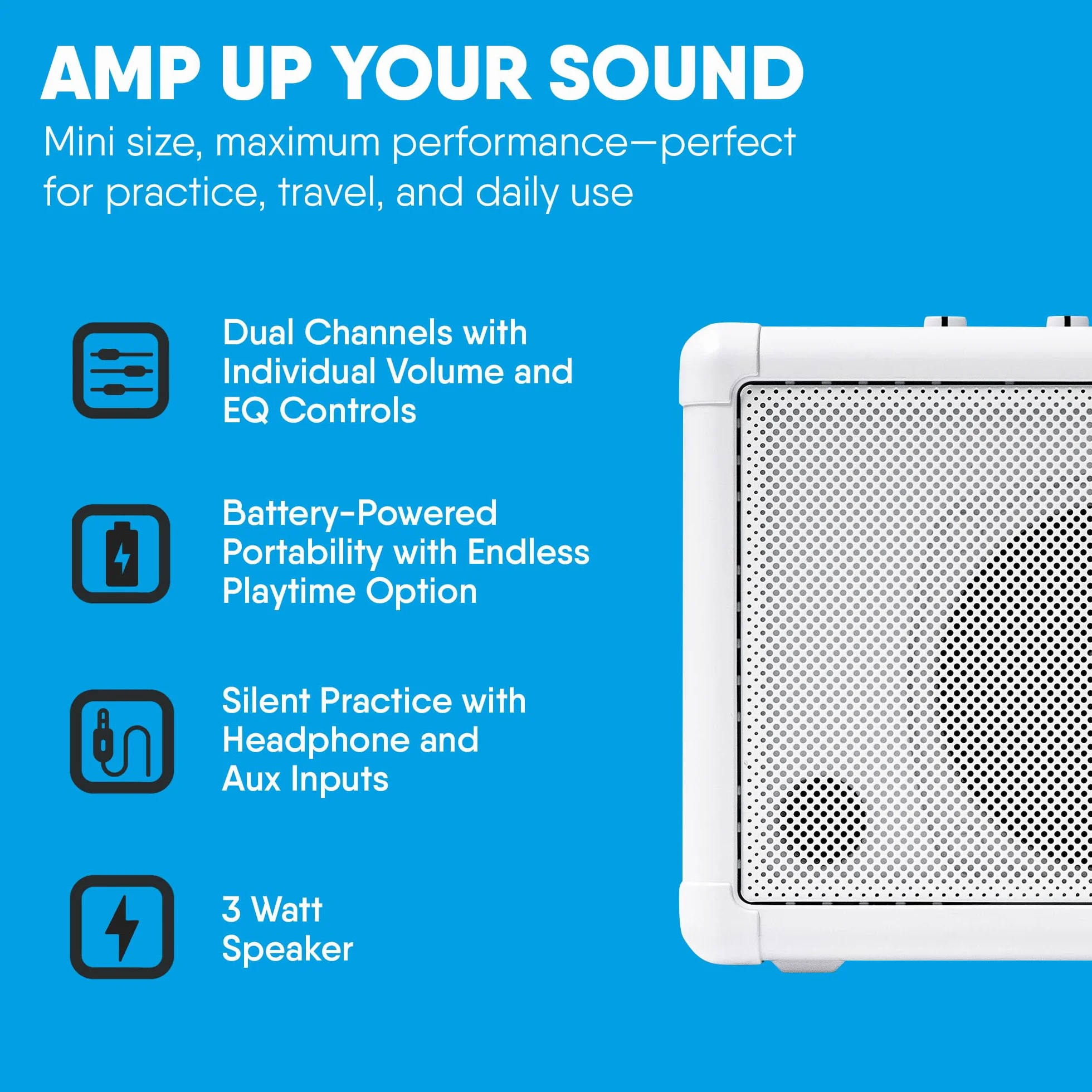 AMP UP YOUR SOUND

Mini size, maximum performance—perfect for practice, travel, and daily use

Dual Channels with Individual Volume and EQ Controls

Battery-Powered Portability with Endless Playtime Option

Silent Practice with Headphone and Aux Inputs

3 Watt Speaker